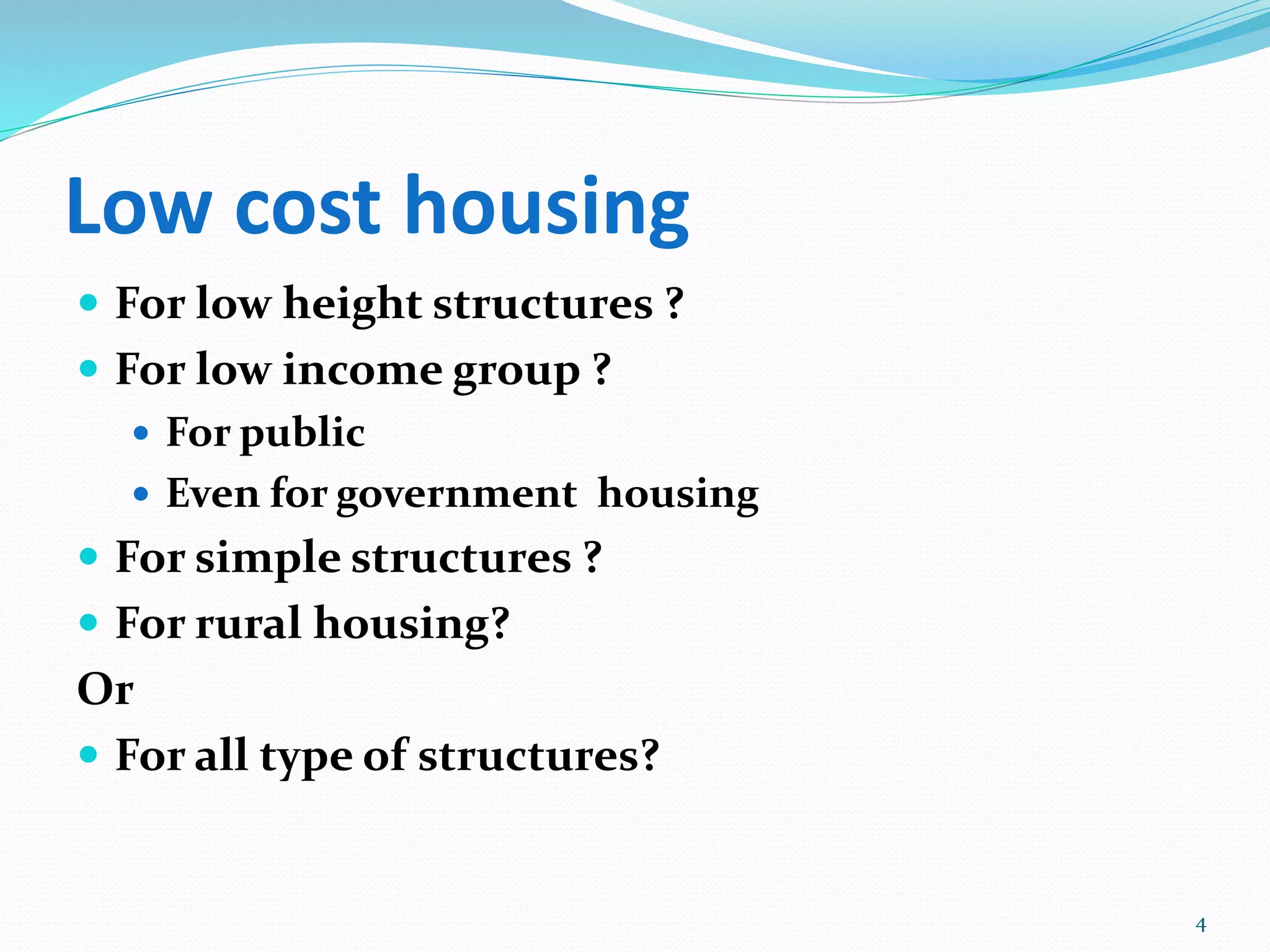 Low cost housing

- For low height structures ?
- For low income group ?
  - For public
  - Even for government housing
- For simple structures ?
- For rural housing?

Or

- For all type of structures?

4